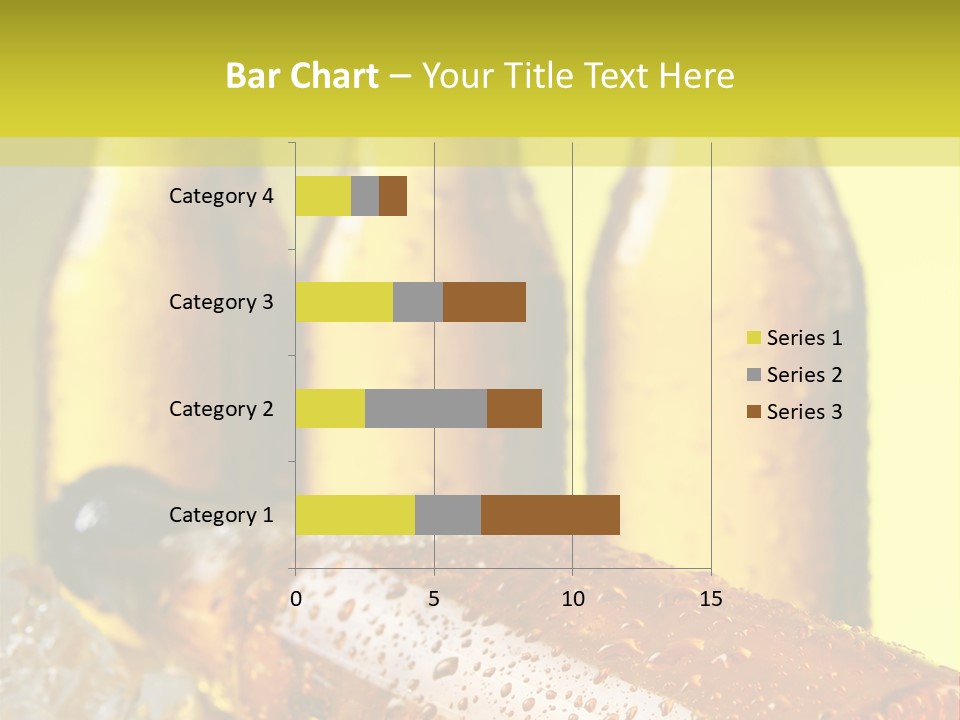 Bar Chart – Your Title Text Here

Category 4
Category 3
Category 2
Category 1

0
5
10
15

Series 1
Series 2
Series 3